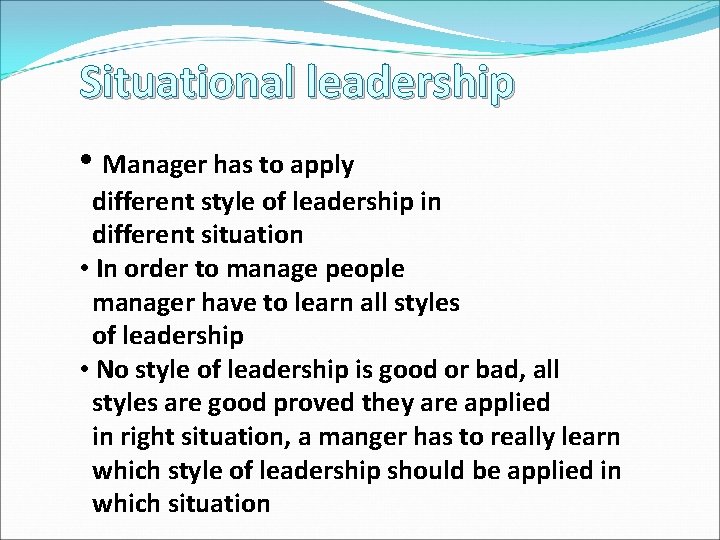 Situational leadership

• Manager has to apply different style of leadership in different situation

• In order to manage people manager have to learn all styles of leadership

• No style of leadership is good or bad, all styles are good proved they are applied in right situation, a manger has to really learn which style of leadership should be applied in which situation